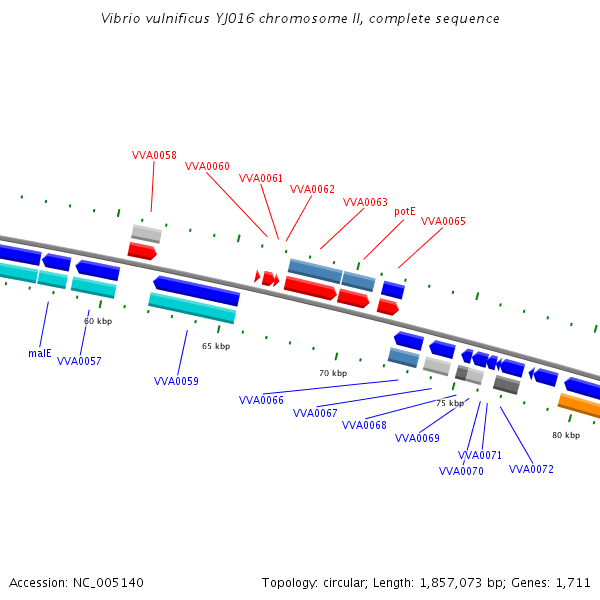 Vibrio vulnificus YJ016 chromosome II, complete sequence

VVA0058
VVA0060
VVA0061
VVA0062
VVA0063
potE
VVA0065

60 kbp
65 kbp
70 kbp
75 kbp
80 kbp

malE
VVA0057
VVA0059
VVA0066
VVA0067
VVA0068
VVA0069
VVA0071
VVA0070
VVA0072

Accession: NC_005140

Topology: circular; Length: 1,857,073 bp; Genes: 1,711